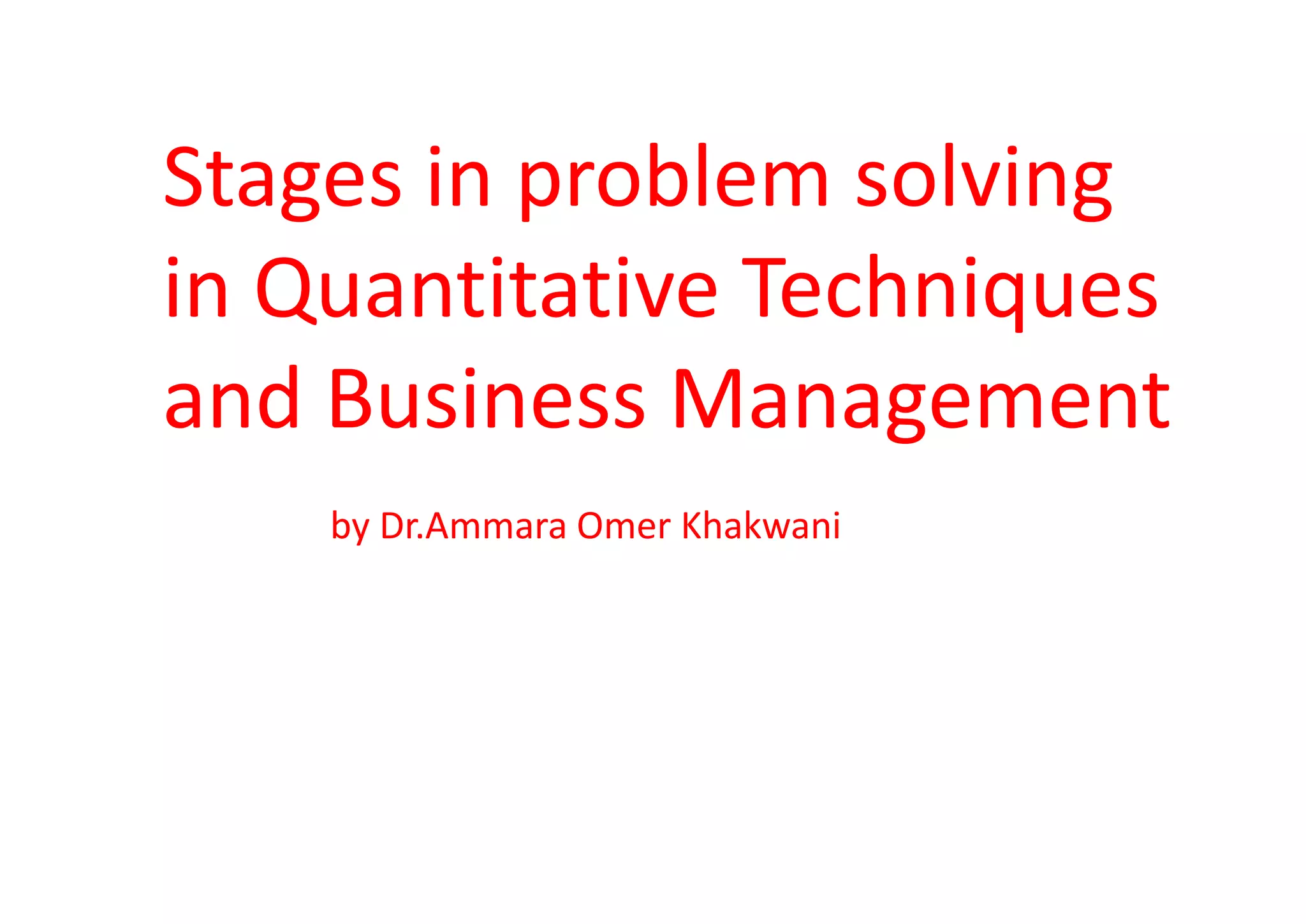 Stages in problem solving in Quantitative Techniques and Business Management

by Dr.Ammara Omer Khakwani